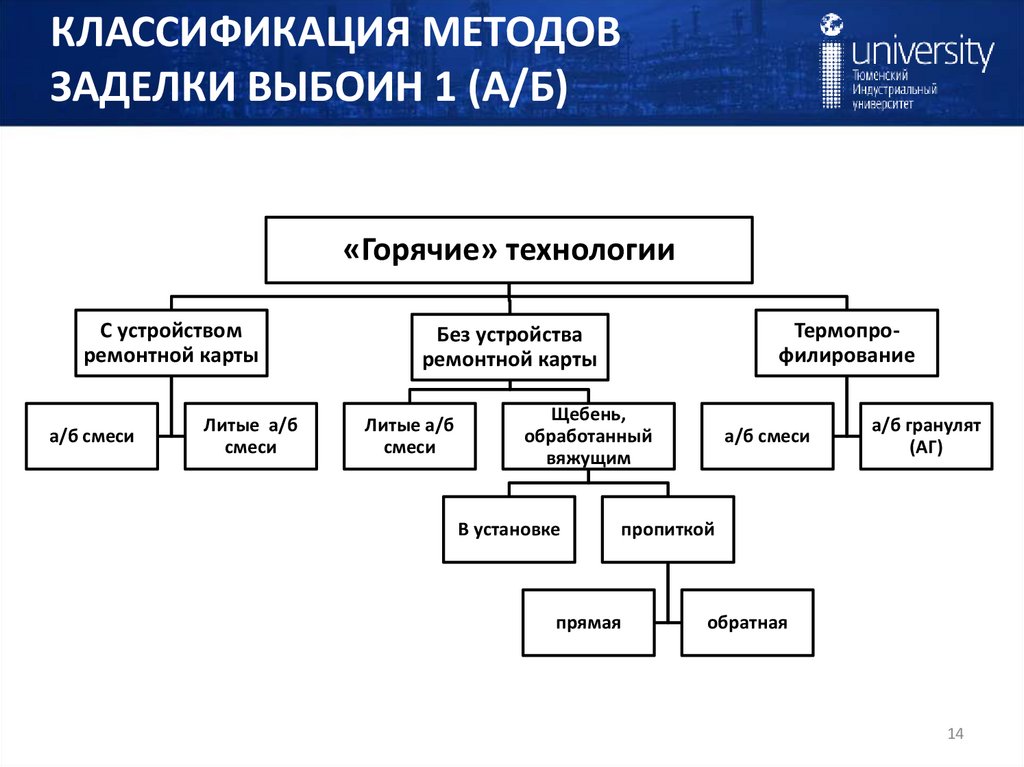 КЛАССИФИКАЦИЯ МЕТОДОВ ЗАДЕЛКИ ВЫБОИН 1 (А/Б)

university
Тюменский Индустриальный университет

«Горячие» технологии

С устройством ремонтной карты

Без устройства ремонтной карты

Термопрофилирование

а/б смеси

Литые а/б смеси

Литые а/б смеси

Щебень, обработанный вяжущим

а/б смеси

а/б гранулят (АГ)

В установке

пропиткой

прямая

обратная

14